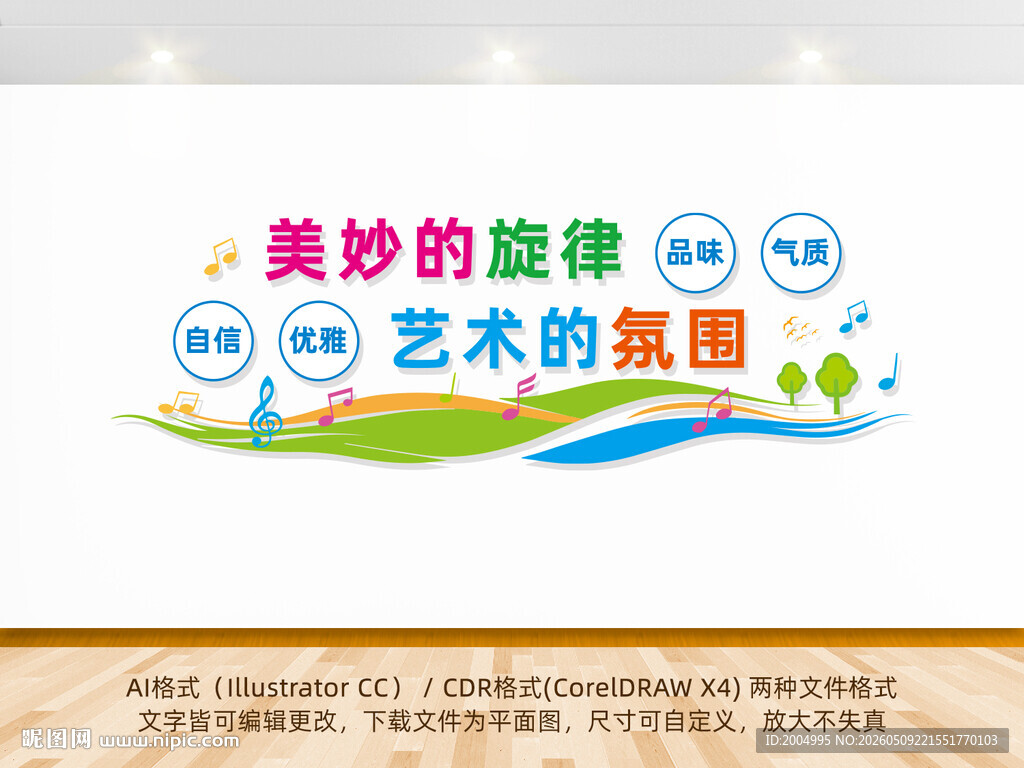 美妙的旋律

品味 气质

自信 优雅

艺术的氛围

AI格式（Illustrator CC） / CDR格式(CorelDRAW X4) 两种文件格式
文字皆可编辑更改，下载文件为平面图，尺寸可自定义，放大不失真

昵图网 www.nipic.com

ID:2004995 NO:20260509221551770103